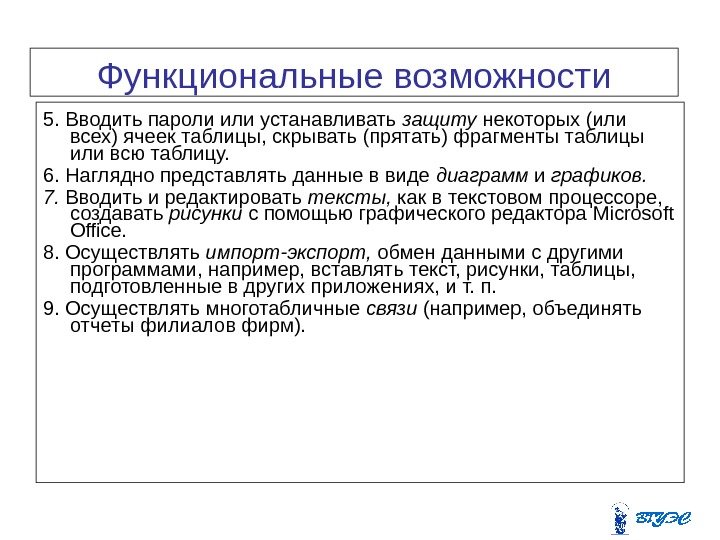 Функциональные возможности

5. Вводить пароли или устанавливать защиту некоторых (или всех) ячеек таблицы, скрывать (прятать) фрагменты таблицы или всю таблицу.

6. Наглядно представлять данные в виде диаграмм и графиков.

7. Вводить и редактировать тексты, как в текстовом процессоре, создавать рисунки с помощью графического редактора Microsoft Office.

8. Осуществлять импорт-экспорт, обмен данными с другими программами, например, вставлять текст, рисунки, таблицы, подготовленные в других приложениях, и т. п.

9. Осуществлять многотабличные связи (например, объединять отчеты филиалов фирм).

ВГУЭС